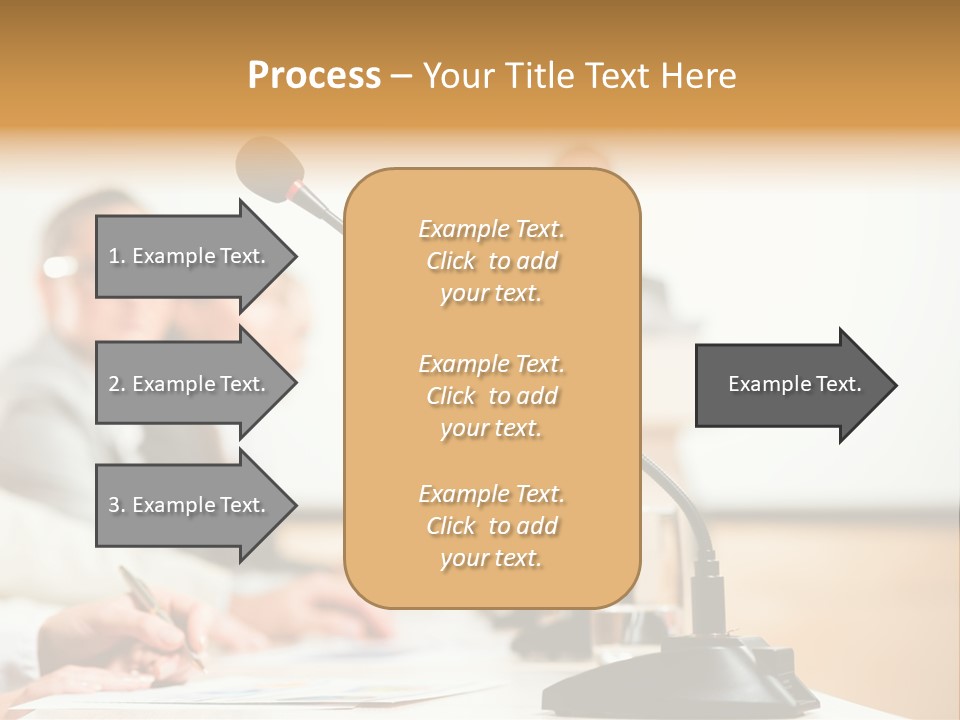 Process – Your Title Text Here

1. Example Text.

2. Example Text.

3. Example Text.

Example Text. Click to add your text.

Example Text. Click to add your text.

Example Text. Click to add your text.

Example Text.